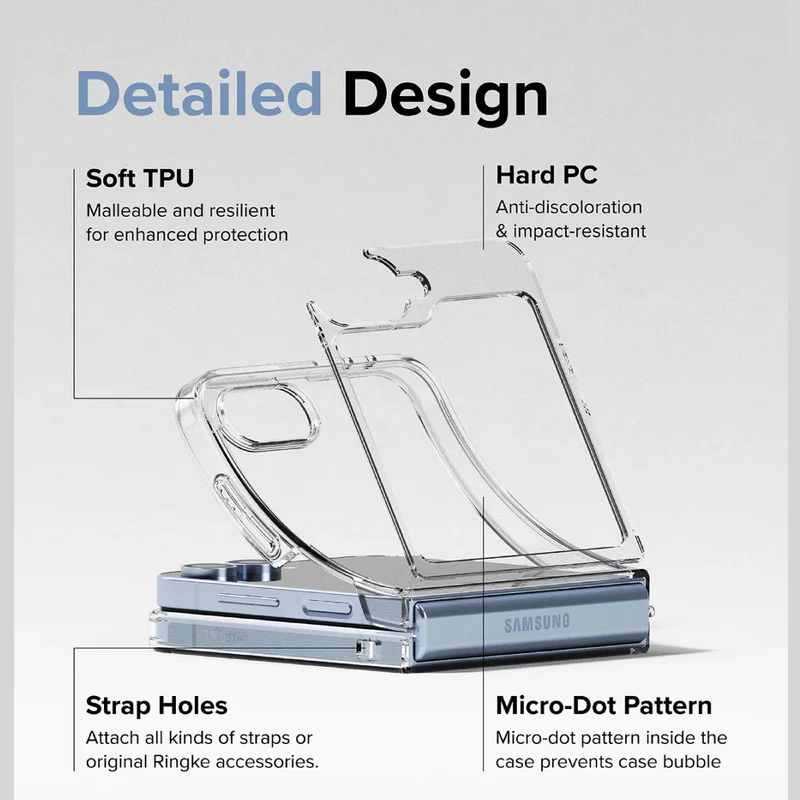 Detailed Design

Soft TPU
Malleable and resilient for enhanced protection

Hard PC
Anti-discoloration & impact-resistant

SAMSUNG

Strap Holes
Attach all kinds of straps or original Ringke accessories.

Micro-Dot Pattern
Micro-dot pattern inside the case prevents case bubble